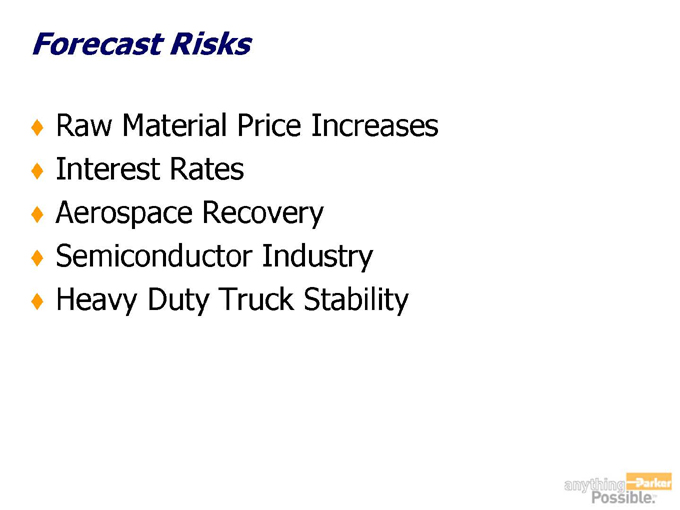 Forecast Risks

♦ Raw Material Price Increases
♦ Interest Rates
♦ Aerospace Recovery
♦ Semiconductor Industry
♦ Heavy Duty Truck Stability

anything Parker Possible.